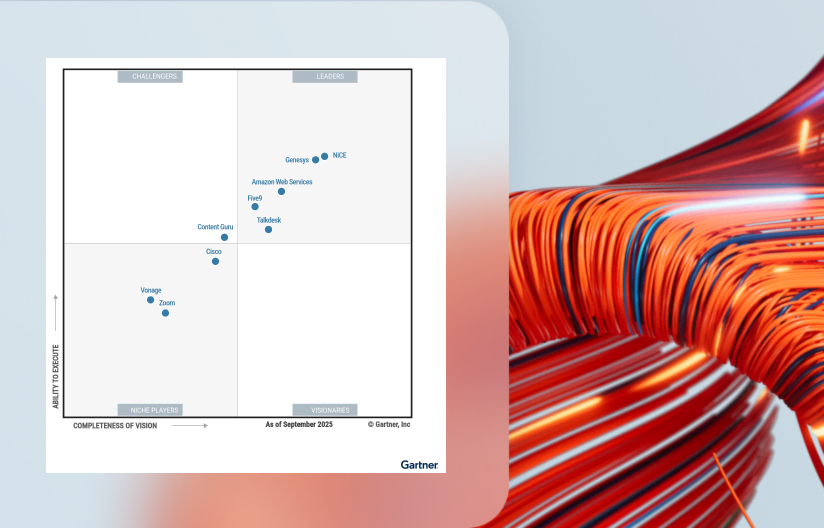 CHALLENGERS

LEADERS

Genesys
NICE

Amazon Web Services

Five9

Talkdesk

Content Guru

Cisco

Vonage

Zoom

ABILITY TO EXECUTE

NICHE PLAYERS

VISIONARIES

COMPLETENESS OF VISION

As of September 2025

© Gartner, Inc

Gartner